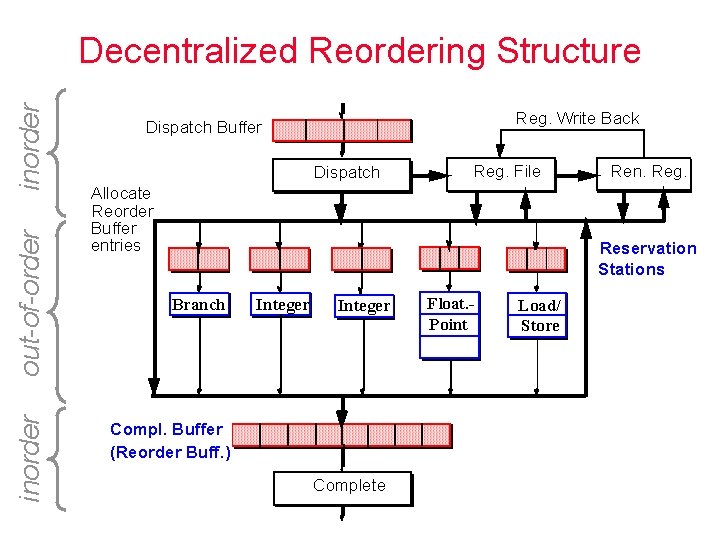 Decentralized Reordering Structure

inorder

out-of-order

inorder

Dispatch Buffer

Reg. Write Back

Dispatch

Reg. File

Ren. Reg.

Allocate Reorder Buffer entries

Reservation Stations

Branch

Integer

Integer

Float.-Point

Load/ Store

Compl. Buffer (Reorder Buff.)

Complete